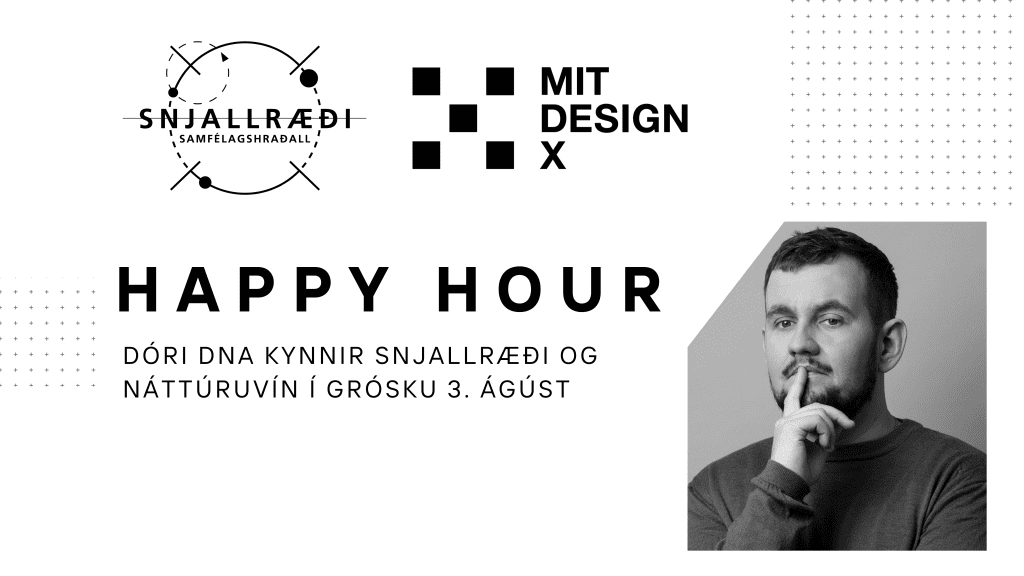 SNJALLRÆÐI
SAMFÉLAGSHRAÐALL

MIT
DESIGN
X

HAPPY HOUR

DÓRI DNA KYNNIR SNJALLRÆÐI OG NÁTTÚRUVÍN Í GRÓSKU 3. ÁGÚST